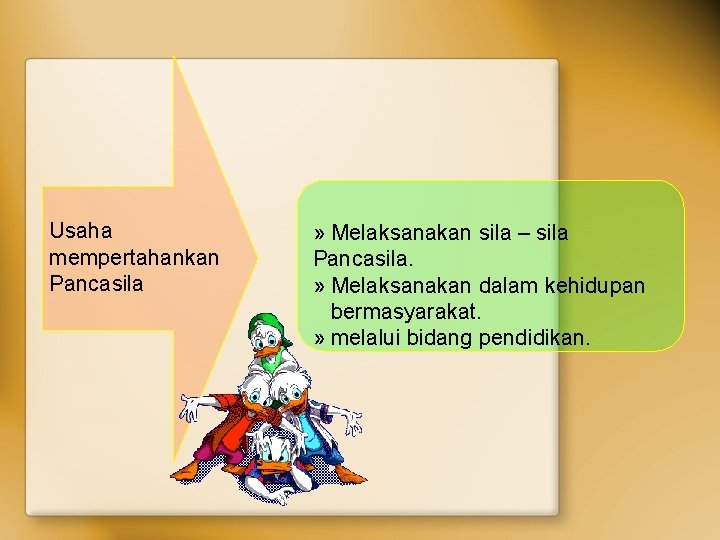 Usaha mempertahankan Pancasila

» Melaksanakan sila – sila Pancasila.
» Melaksanakan dalam kehidupan bermasyarakat.
» melalui bidang pendidikan.